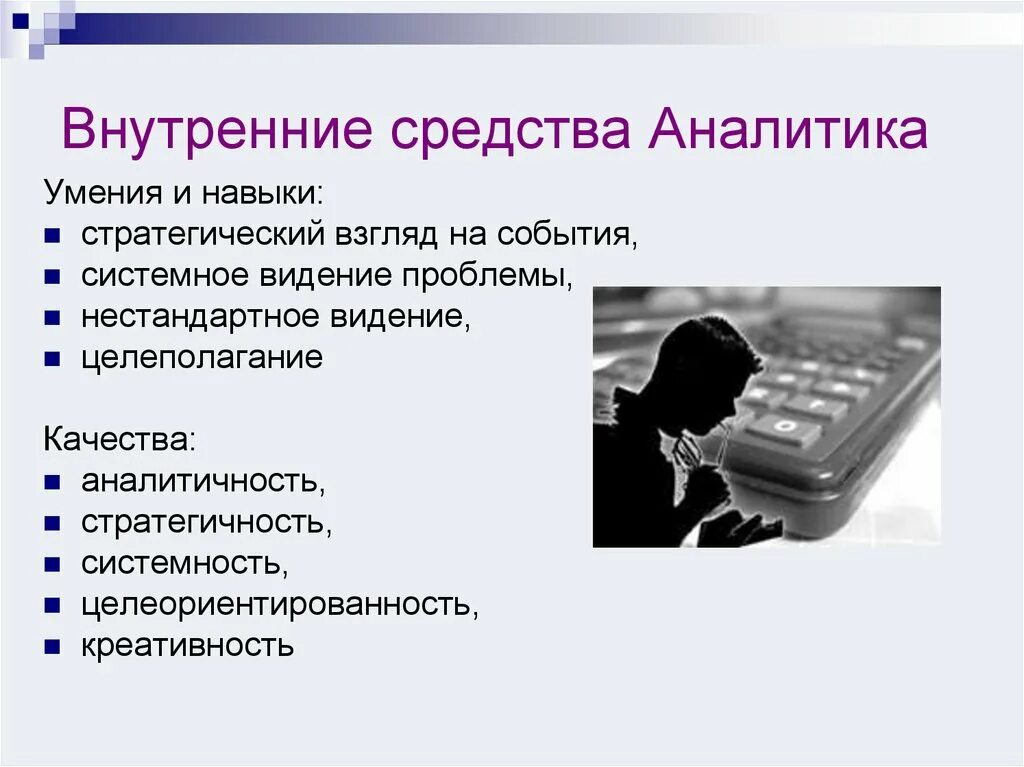 Внутренние средства Аналитика

Умения и навыки:
- стратегический взгляд на события,
- системное видение проблемы,
- нестандартное видение,
- целеполагание

Качества:
- аналитичность,
- стратегичность,
- системность,
- целеориентированность,
- креативность